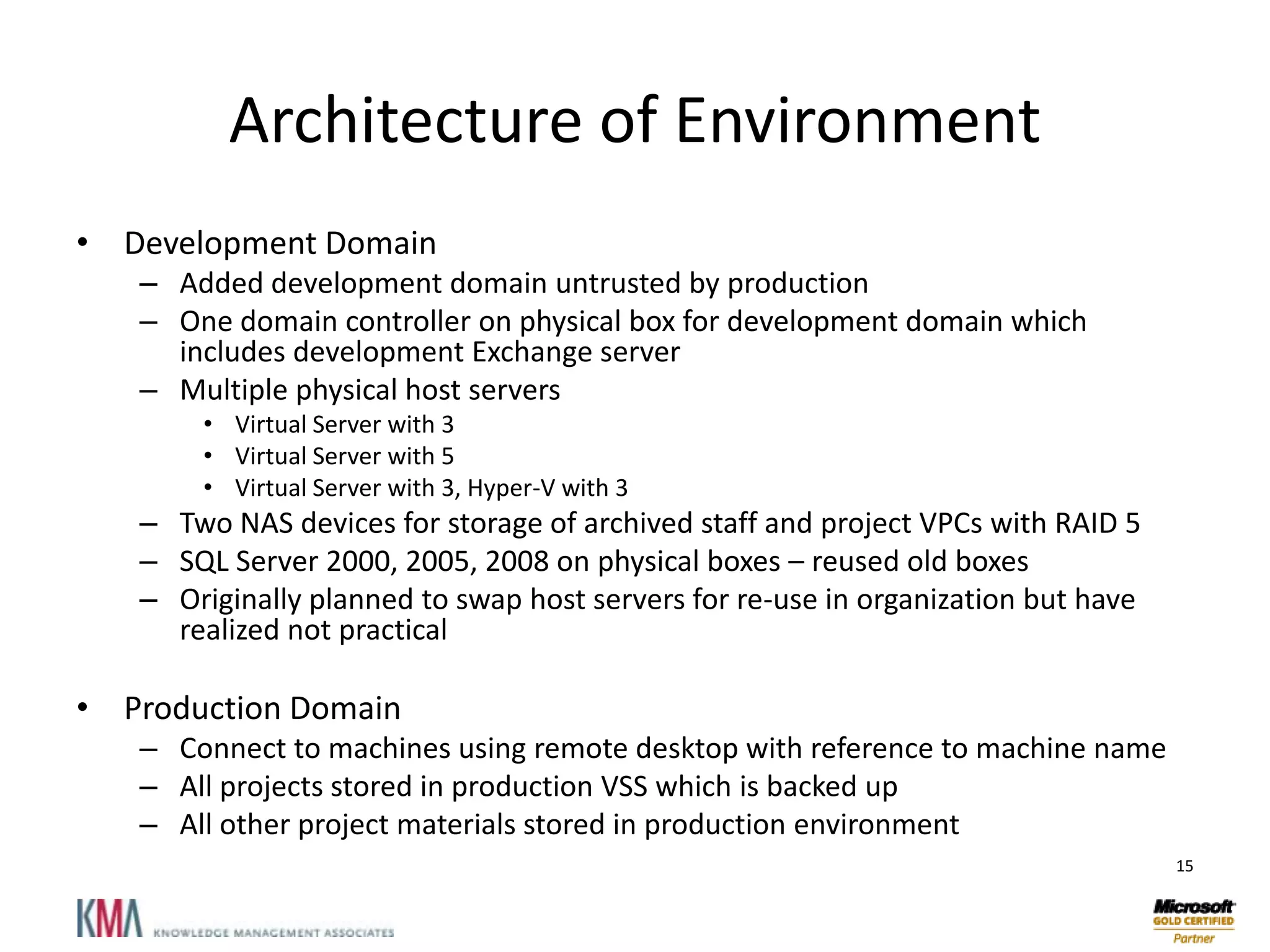 Architecture of Environment

• Development Domain
  – Added development domain untrusted by production
  – One domain controller on physical box for development domain which includes development Exchange server
  – Multiple physical host servers
    • Virtual Server with 3
    • Virtual Server with 5
    • Virtual Server with 3, Hyper-V with 3
  – Two NAS devices for storage of archived staff and project VPCs with RAID 5
  – SQL Server 2000, 2005, 2008 on physical boxes – reused old boxes
  – Originally planned to swap host servers for re-use in organization but have realized not practical

• Production Domain
  – Connect to machines using remote desktop with reference to machine name
  – All projects stored in production VSS which is backed up
  – All other project materials stored in production environment

15

KMA KNOWLEDGE MANAGEMENT ASSOCIATES

Microsoft GOLD CERTIFIED Partner